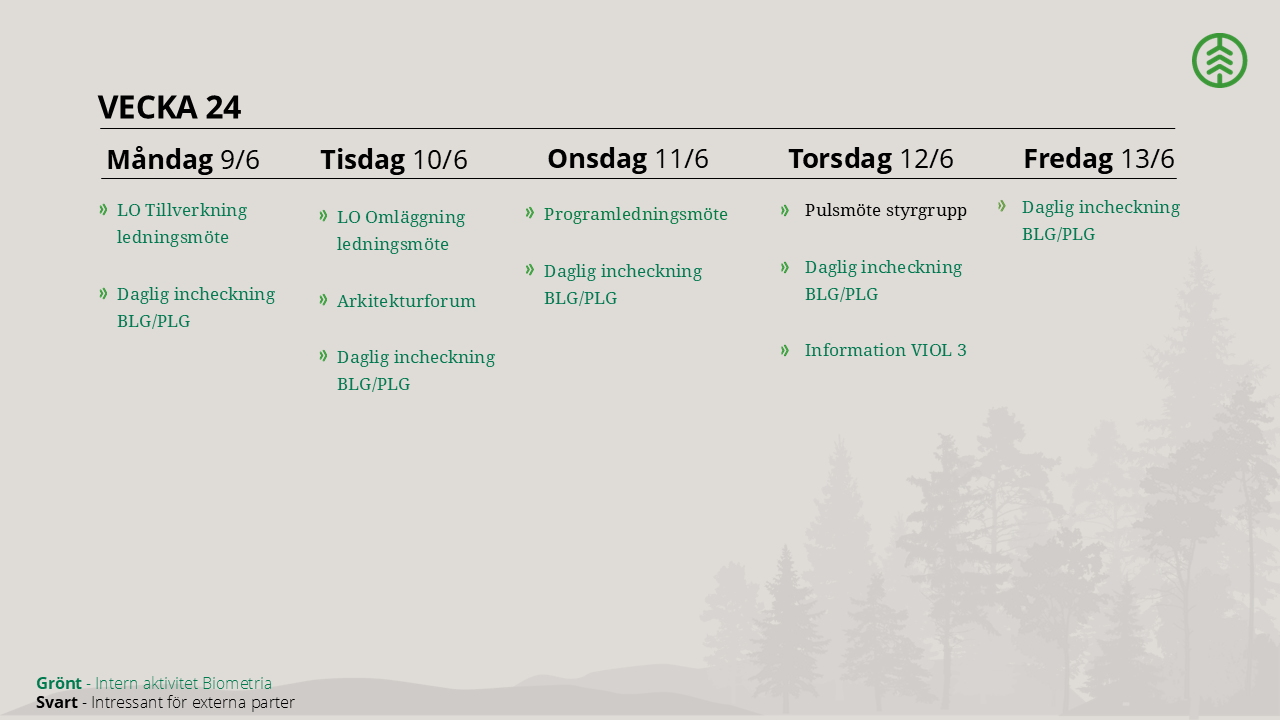 VECKA 24

Måndag 9/6

» LO Tillverkning ledningsmöte

» Daglig incheckning BLG/PLG

Tisdag 10/6

» LO Omläggning ledningsmöte

» Arkitekturforum

» Daglig incheckning BLG/PLG

Onsdag 11/6

» Programledningsmöte

» Daglig incheckning BLG/PLG

Torsdag 12/6

» Pulsmöte styrgrupp

» Daglig incheckning BLG/PLG

» Information VIOL 3

Fredag 13/6

» Daglig incheckning BLG/PLG

Grönt - Intern aktivitet Biometria
Svart - Intressant för externa parter